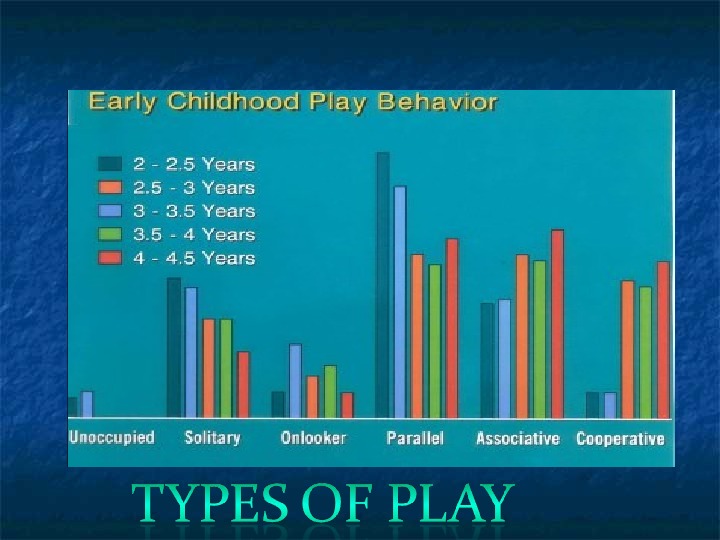 Early Childhood Play Behavior

2 - 2.5 Years
2.5 - 3 Years
3 - 3.5 Years
3.5 - 4 Years
4 - 4.5 Years

Unoccupied
Solitary
Onlooker
Parallel
Associative
Cooperative

TYPES OF PLAY